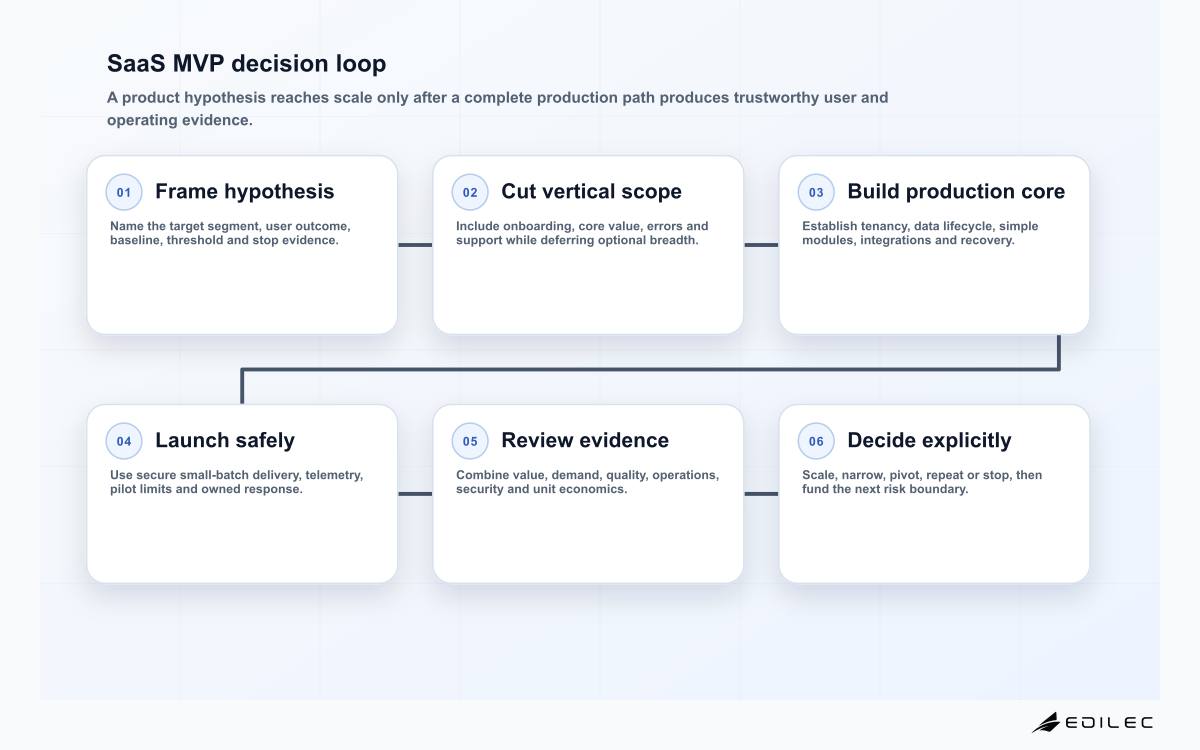 SaaS MVP decision loop

A product hypothesis reaches scale only after a complete production path produces trustworthy user and operating evidence.

01 Frame hypothesis

Name the target segment, user outcome, baseline, threshold and stop evidence.

02 Cut vertical scope

Include onboarding, core value, errors and support while deferring optional breadth.

03 Build production core

Establish tenancy, data lifecycle, simple modules, integrations and recovery.

04 Launch safely

Use secure small-batch delivery, telemetry, pilot limits and owned response.

05 Review evidence

Combine value, demand, quality, operations, security and unit economics.

06 Decide explicitly

Scale, narrow, pivot, repeat or stop, then fund the next risk boundary.

EDILEC